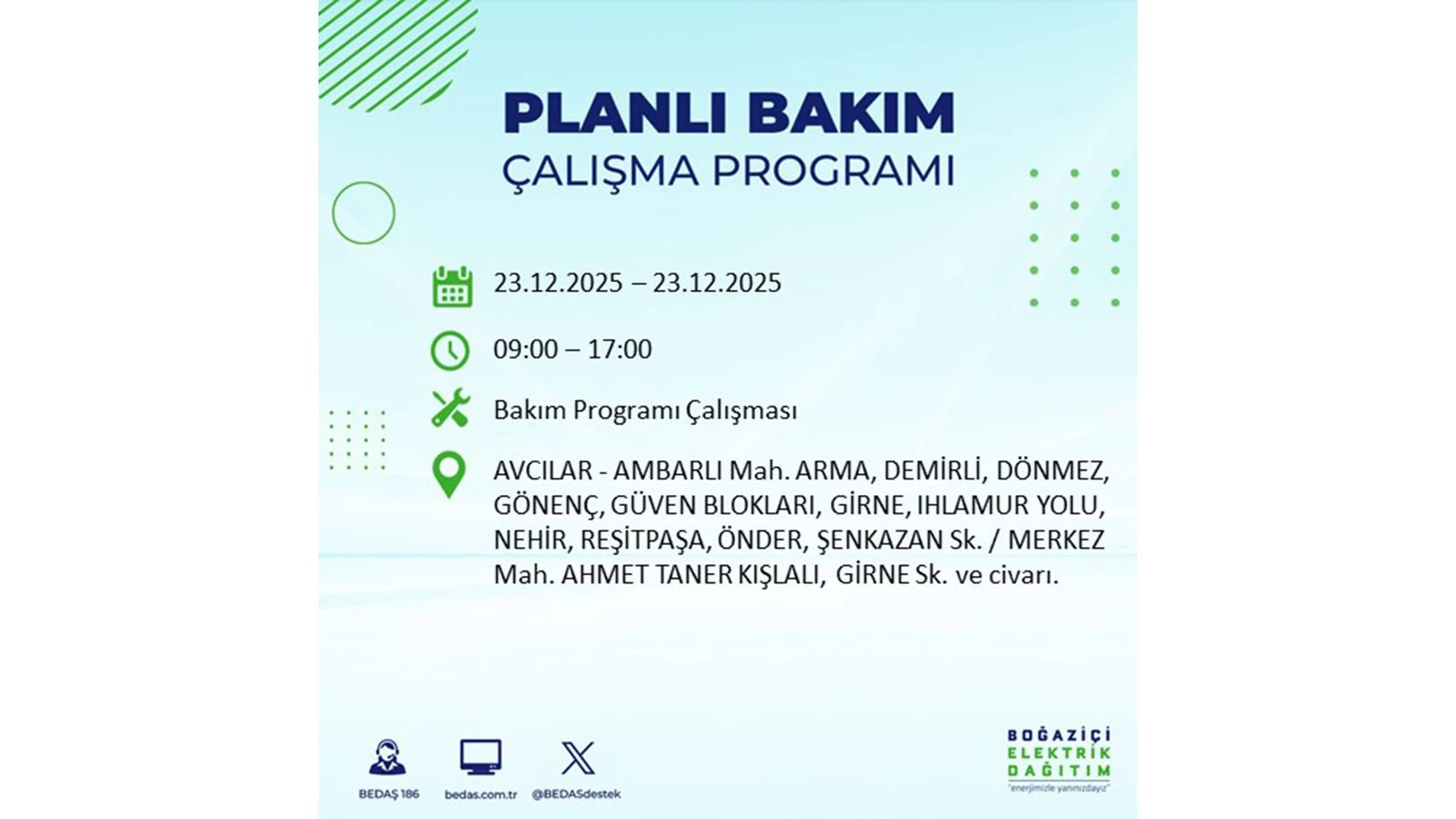 PLANLI BAKIM
ÇALIŞMA PROGRAMI

23.12.2025 – 23.12.2025

09:00 – 17:00

Bakım Programı Çalışması

AVCILAR - AMBARLI Mah. ARMA, DEMİRLİ, DÖNMEZ, GÖNENÇ, GÜVEN BLOKLARI, GİRNE, IHLAMUR YOLU, NEHİR, REŞİTPAŞA, ÖNDER, ŞENKAZAN Sk. / MERKEZ Mah. AHMET TANER KIŞLALI, GİRNE Sk. ve civarı.

BEDAŞ 186
bedas.com.tr
@BEDASdestek

BOĞAZİÇİ
ELEKTRİK
DAĞITIM
"enerjimizle yanınızdayız"